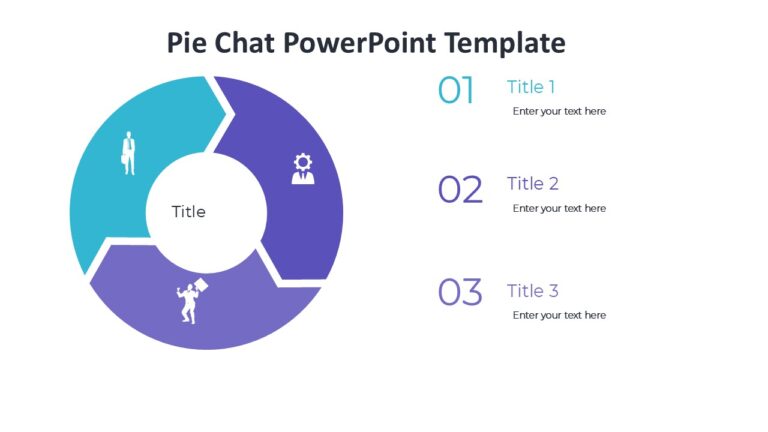 Pie Chat PowerPoint Template

Title

01 Title 1
Enter your text here

02 Title 2
Enter your text here

03 Title 3
Enter your text here